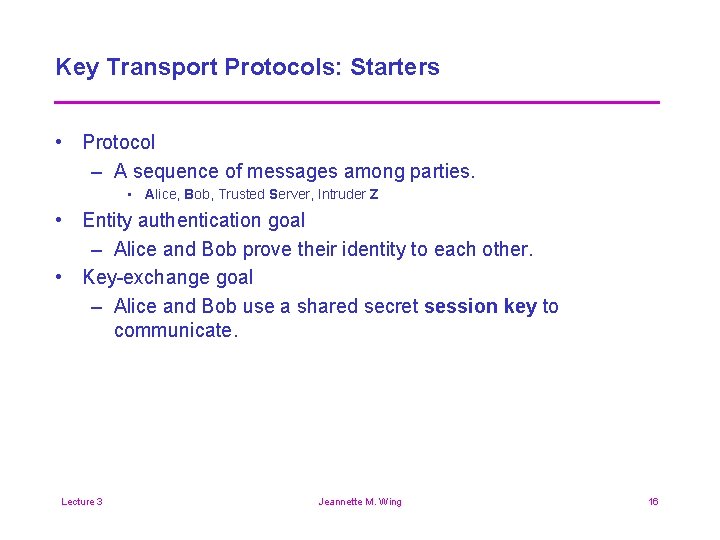 Key Transport Protocols: Starters

• Protocol
– A sequence of messages among parties.
• Alice, Bob, Trusted Server, Intruder Z
• Entity authentication goal
– Alice and Bob prove their identity to each other.
• Key-exchange goal
– Alice and Bob use a shared secret session key to communicate.

Lecture 3 Jeannette M. Wing 16